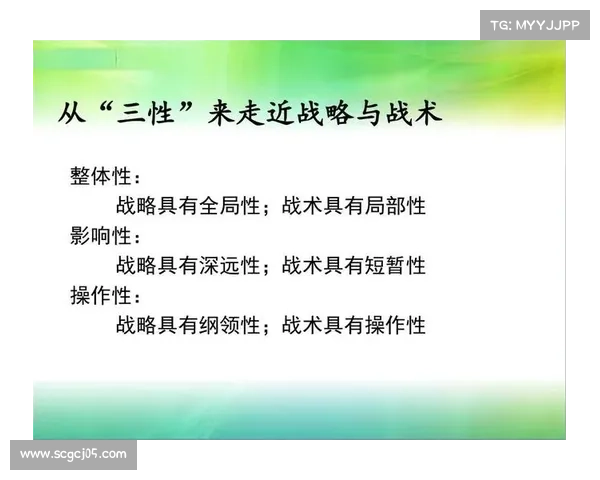 TG: MYYJJPP

从“三性”来走近战略与战术

整体性：

战略具有全局性；战术具有局部性

影响性：

战略具有深远性；战术具有短暂性

操作性：

战略具有纲领性；战术具有操作性

www.scgcj05.com